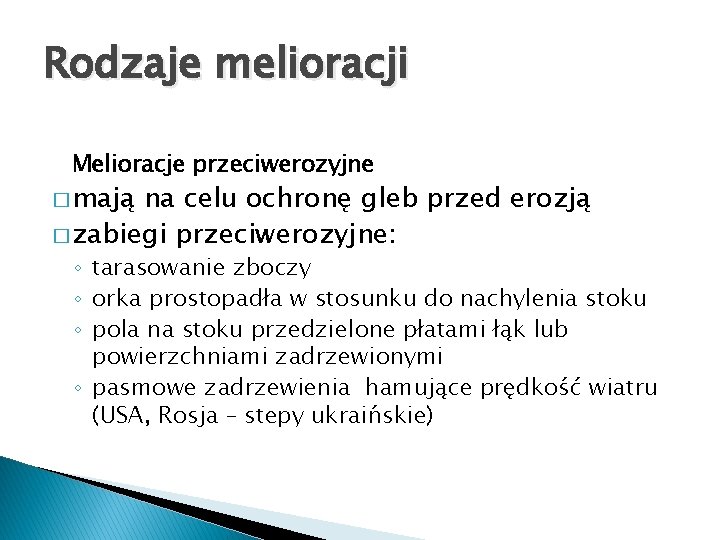 Rodzaje melioracji

Melioracje przeciwerozyjne

□ mają na celu ochronę gleb przed erozją
□ zabiegi przeciwerozyjne:
◦ tarasowanie zboczy
◦ orka prostopadła w stosunku do nachylenia stoku
◦ pola na stoku przedzielone płatami łąk lub powierzchniami zadrzewionymi
◦ pasmowe zadrzewienia hamujące prędkość wiatru (USA, Rosja – stepy ukraińskie)